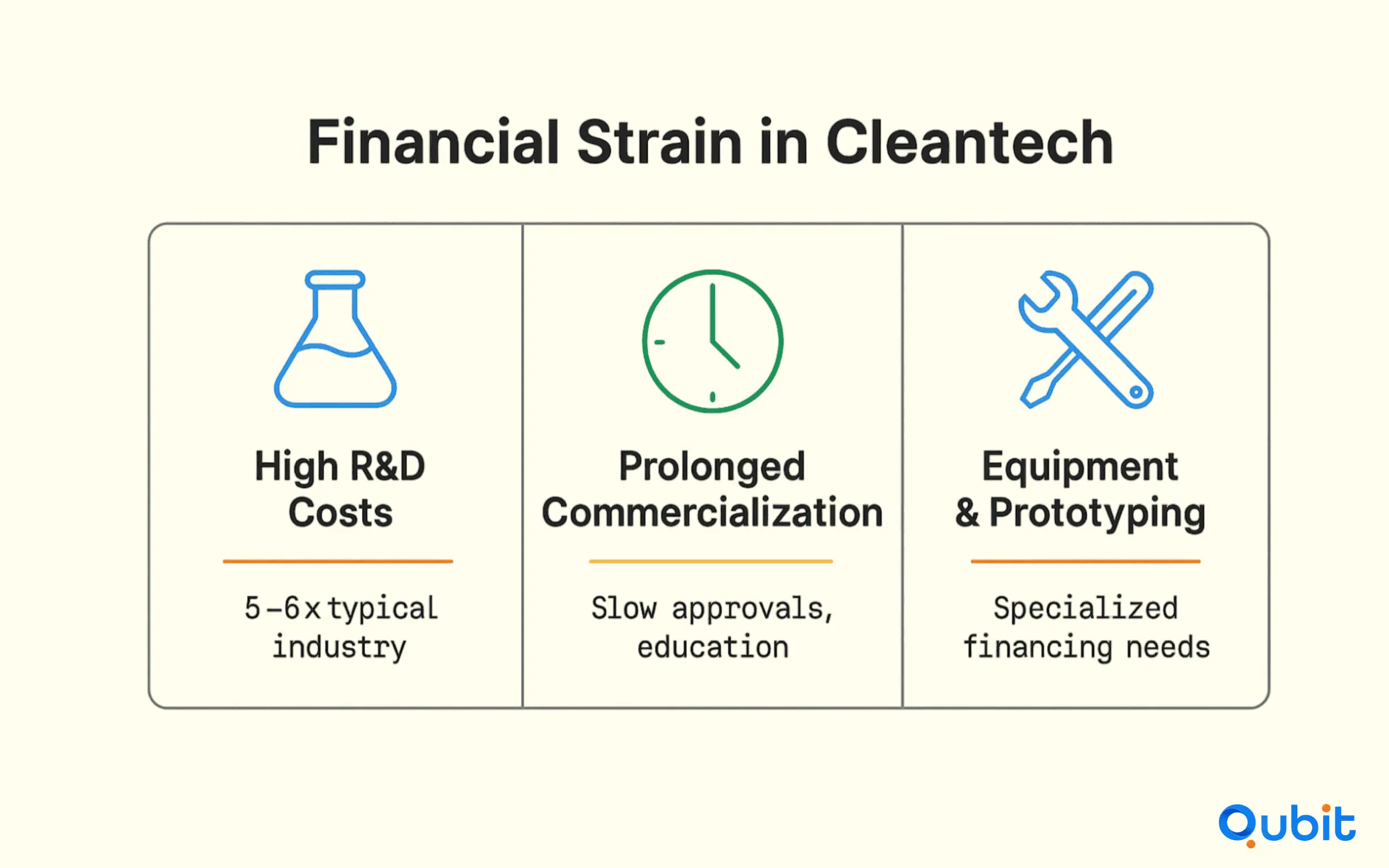 Financial Strain in Cleantech

High R&D Costs

5–6x typical industry

Prolonged Commercialization

Slow approvals, education

Equipment & Prototyping

Specialized financing needs

Qubit